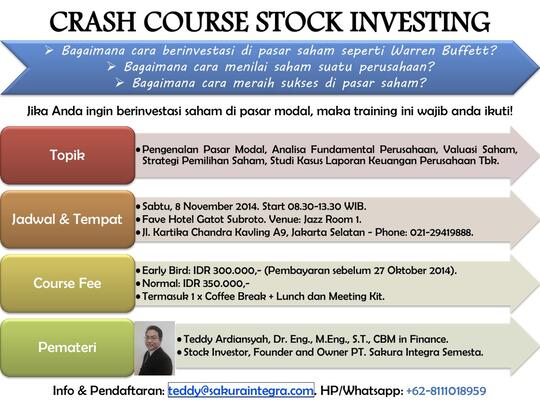 CRASH COURSE STOCK INVESTING

➢ Bagaimana cara berinvestasi di pasar saham seperti Warren Buffett?
➢ Bagaimana cara menilai saham suatu perusahaan?
➢ Bagaimana cara meraih sukses di pasar saham?

Jika Anda ingin berinvestasi saham di pasar modal, maka training ini wajib anda ikuti!

Topik

• Pengenalan Pasar Modal, Analisa Fundamental Perusahaan, Valuasi Saham, Strategi Pemilihan Saham, Studi Kasus Laporan Keuangan Perusahaan Tbk.

Jadwal & Tempat

• Sabtu, 8 November 2014. Start 08.30-13.30 WIB.
• Fave Hotel Gatot Subroto. Venue: Jazz Room 1.
• Jl. Kartika Chandra Kavling A9, Jakarta Selatan - Phone: 021-29419888.

Course Fee

• Early Bird: IDR 300.000,- (Pembayaran sebelum 27 Oktober 2014).
• Normal: IDR 350.000,-
• Termasuk 1 x Coffee Break + Lunch dan Meeting Kit.

Pemateri

• Teddy Ardiansyah, Dr. Eng., M.Eng., S.T., CBM in Finance.
• Stock Investor, Founder and Owner PT. Sakura Integra Semesta.

Info & Pendaftaran: teddy@sakuraintegra.com. HP/Whatsapp: +62-8111018959